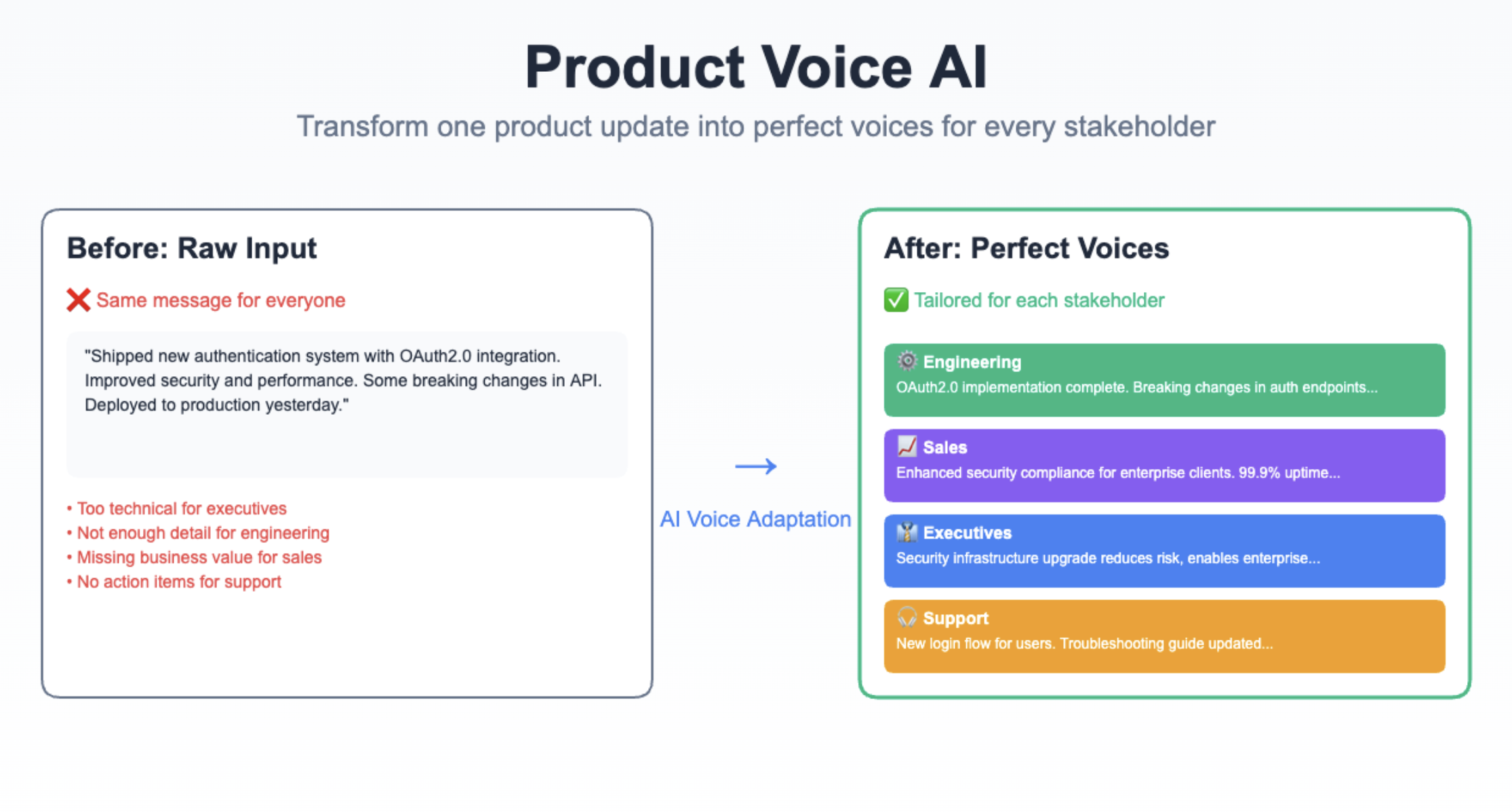 Product Voice AI

Transform one product update into perfect voices for every stakeholder

Before: Raw Input

❌ Same message for everyone

"Shipped new authentication system with OAuth2.0 integration. Improved security and performance. Some breaking changes in API. Deployed to production yesterday."

• Too technical for executives
• Not enough detail for engineering
• Missing business value for sales
• No action items for support

→

AI Voice Adaptation

After: Perfect Voices

✅ Tailored for each stakeholder

⚙️ Engineering
OAuth2.0 implementation complete. Breaking changes in auth endpoints...

📈 Sales
Enhanced security compliance for enterprise clients. 99.9% uptime...

👔 Executives
Security infrastructure upgrade reduces risk, enables enterprise...

🎧 Support
New login flow for users. Troubleshooting guide updated...